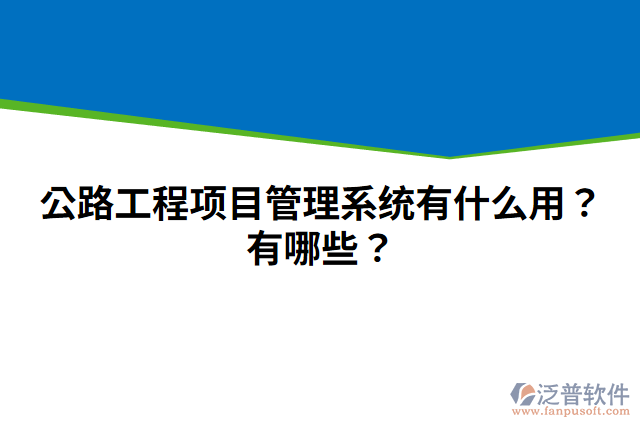 公路工程项目管理系统有什么用？有哪些？

泛普软件
www.fanpusoft.com